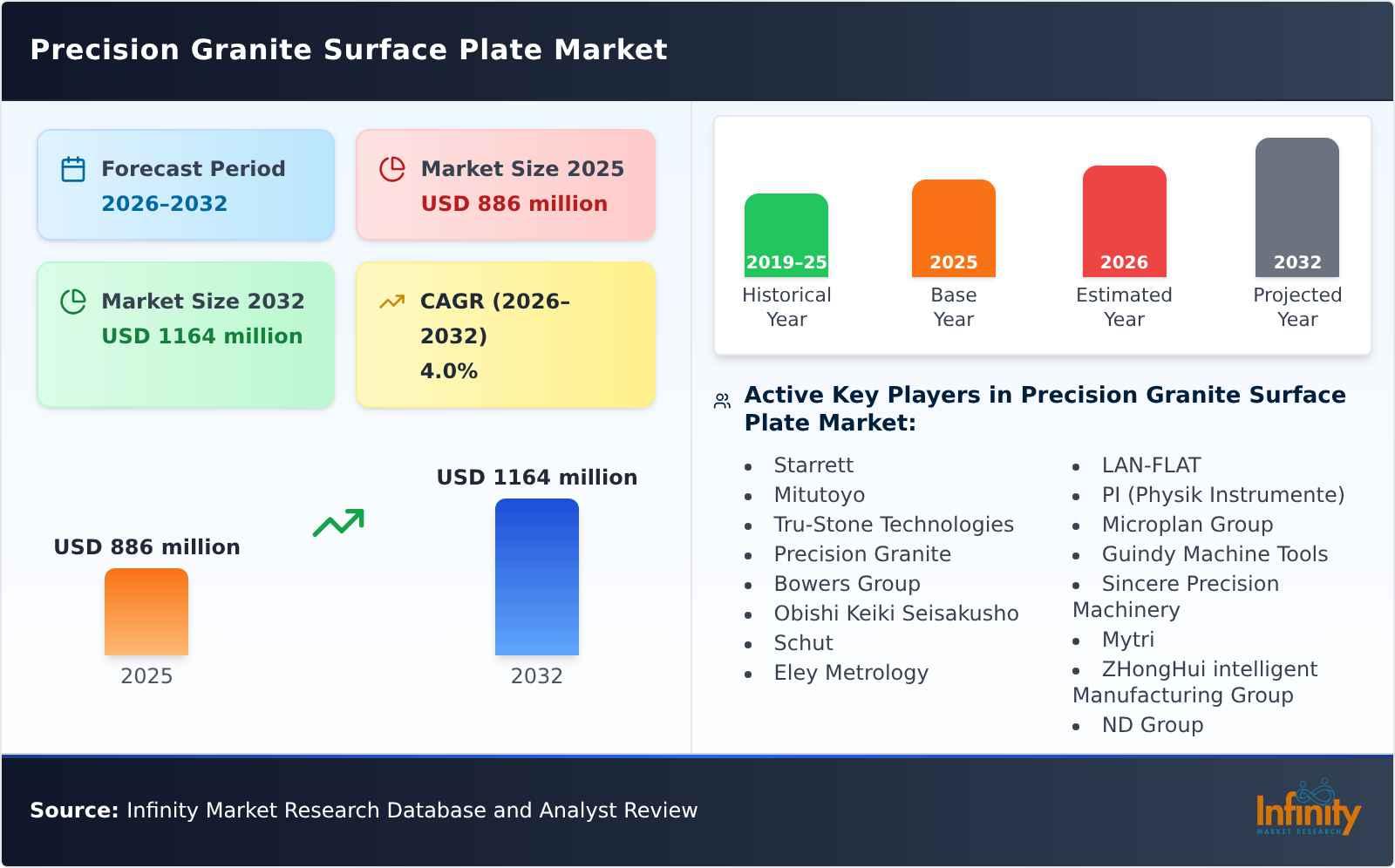 Precision Granite Surface Plate Market

Forecast Period
2026–2032

Market Size 2025
USD 886 million

Market Size 2032
USD 1164 million

CAGR (2026–2032)
4.0%

USD 886 million
2025

USD 1164 million
2032

2019-25
Historical Year

2025
Base Year

2026
Estimated Year

2032
Projected Year

Active Key Players in Precision Granite Surface Plate Market:

- Starrett
- Mitutoyo
- Tru-Stone Technologies
- Precision Granite
- Bowers Group
- Obishi Keiki Seisakusho
- Schut
- Eley Metrology
- LAN-FLAT
- PI (Physik Instrumente)
- Microplan Group
- Guindy Machine Tools
- Sincere Precision Machinery
- Mytri
- ZHongHui intelligent Manufacturing Group
- ND Group

Source: Infinity Market Research Database and Analyst Review

Infinity
MARKET RESEARCH